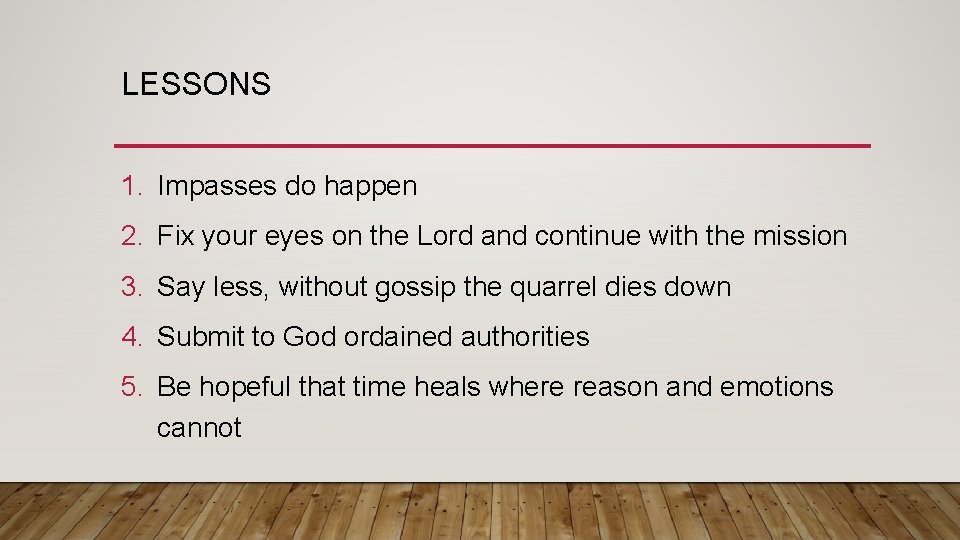 LESSONS

1. Impasses do happen
2. Fix your eyes on the Lord and continue with the mission
3. Say less, without gossip the quarrel dies down
4. Submit to God ordained authorities
5. Be hopeful that time heals where reason and emotions cannot